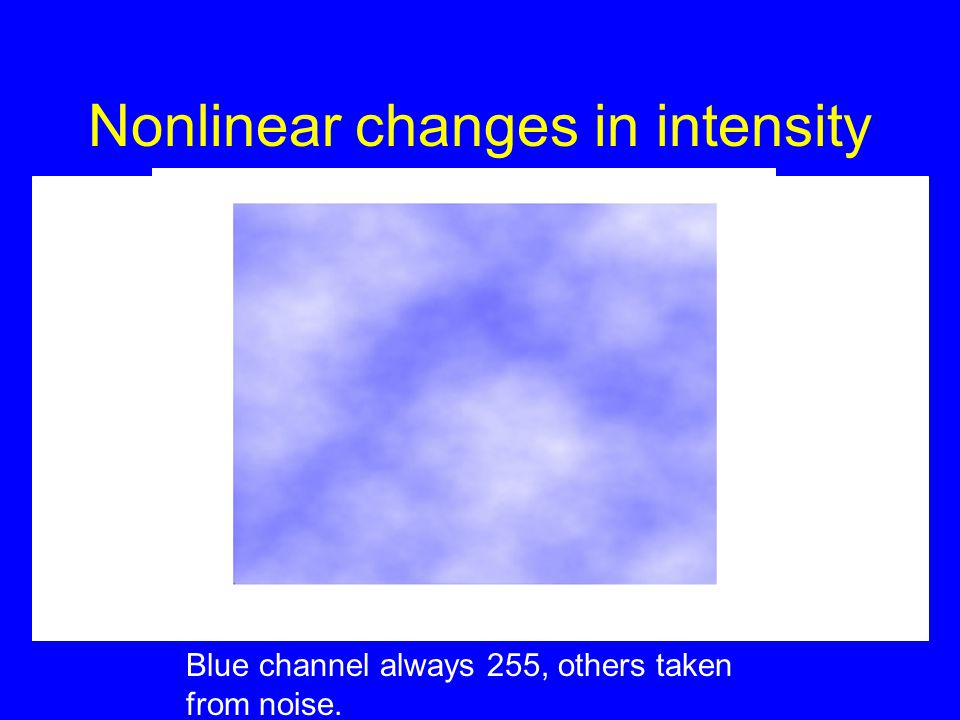 Nonlinear changes in intensity

Blue channel always 255, others taken from noise.